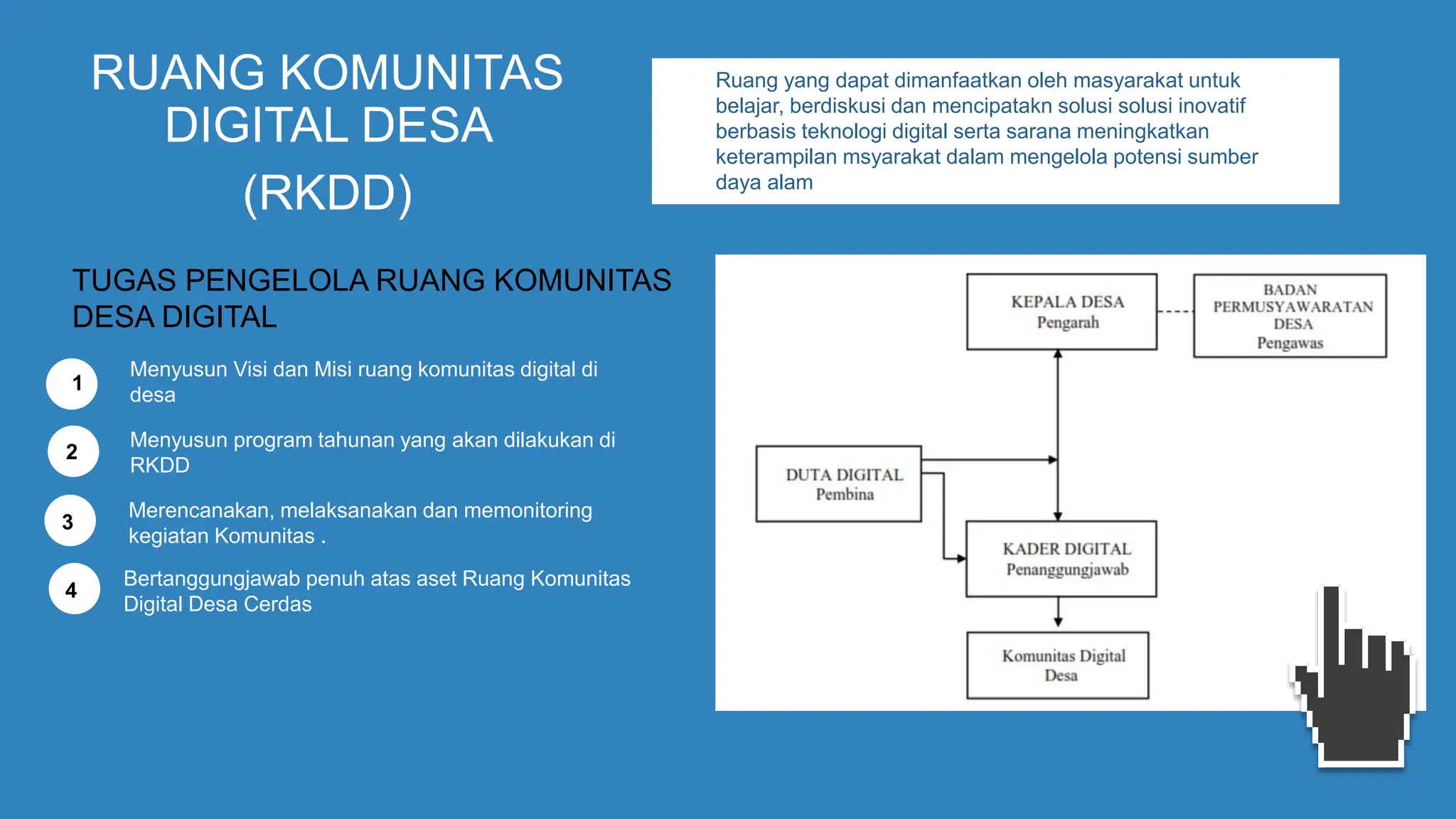 RUANG KOMUNITAS DIGITAL DESA

(RKDD)

Ruang yang dapat dimanfaatkan oleh masyarakat untuk belajar, berdiskusi dan mencipatakn solusi solusi inovatif berbasis teknologi digital serta sarana meningkatkan keterampilan msyarakat dalam mengelola potensi sumber daya alam

TUGAS PENGELOLA RUANG KOMUNITAS DESA DIGITAL

1 Menyusun Visi dan Misi ruang komunitas digital di desa

2 Menyusun program tahunan yang akan dilakukan di RKDD

3 Merencanakan, melaksanakan dan memonitoring kegiatan Komunitas .

4 Bertanggungjawab penuh atas aset Ruang Komunitas Digital Desa Cerdas

KEPALA DESA
Pengarah

BADAN PERMUSYAWARATAN DESA
Pengawas

DUTA DIGITAL
Pembina

KADER DIGITAL
Penanggungjawab

Komunitas Digital Desa